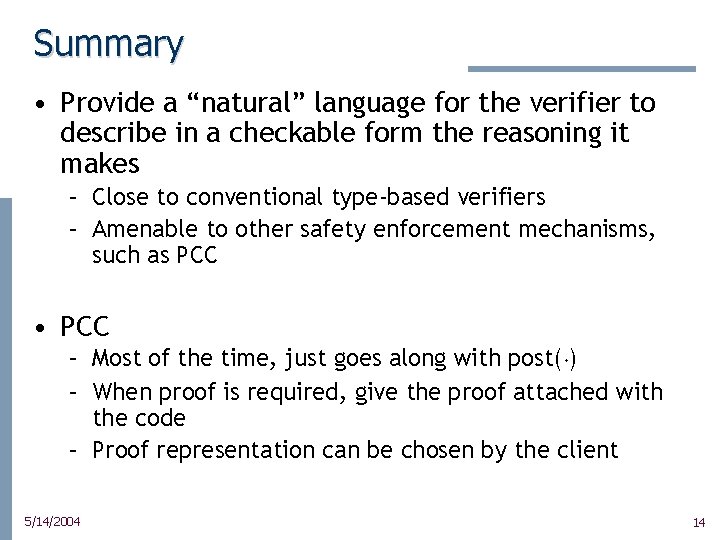 Summary

• Provide a “natural” language for the verifier to describe in a checkable form the reasoning it makes

– Close to conventional type-based verifiers

– Amenable to other safety enforcement mechanisms, such as PCC

• PCC

– Most of the time, just goes along with post(·)

– When proof is required, give the proof attached with the code

– Proof representation can be chosen by the client

5/14/2004

14